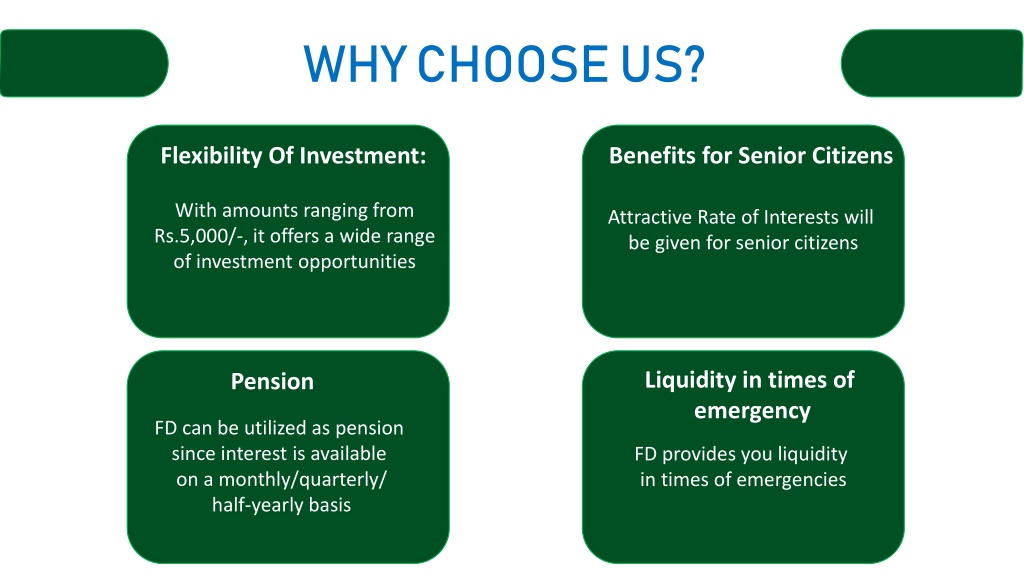 WHY CHOOSE US?

Flexibility Of Investment:

With amounts ranging from Rs.5,000/-, it offers a wide range of investment opportunities

Benefits for Senior Citizens

Attractive Rate of Interests will be given for senior citizens

Pension

FD can be utilized as pension since interest is available on a monthly/quarterly/ half-yearly basis

Liquidity in times of emergency

FD provides you liquidity in times of emergencies